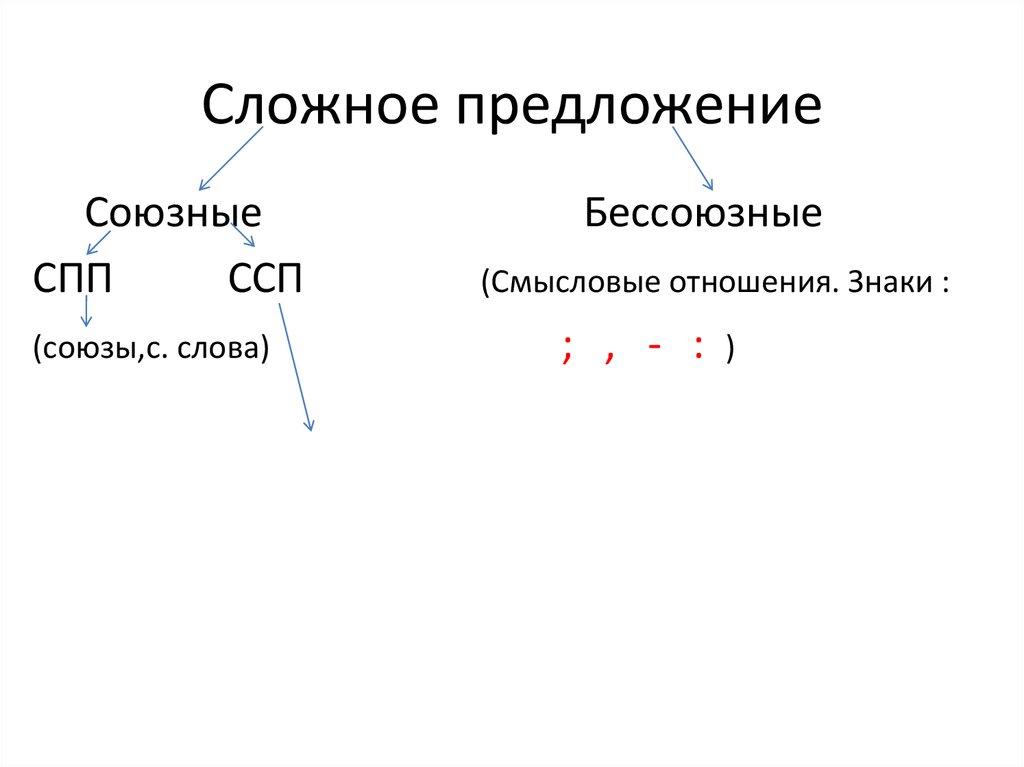 Сложное предложение

Союзные

Бессоюзные

СПП ССП

(Смысловые отношения. Знаки :

(союзы,с. слова)

; , - : )